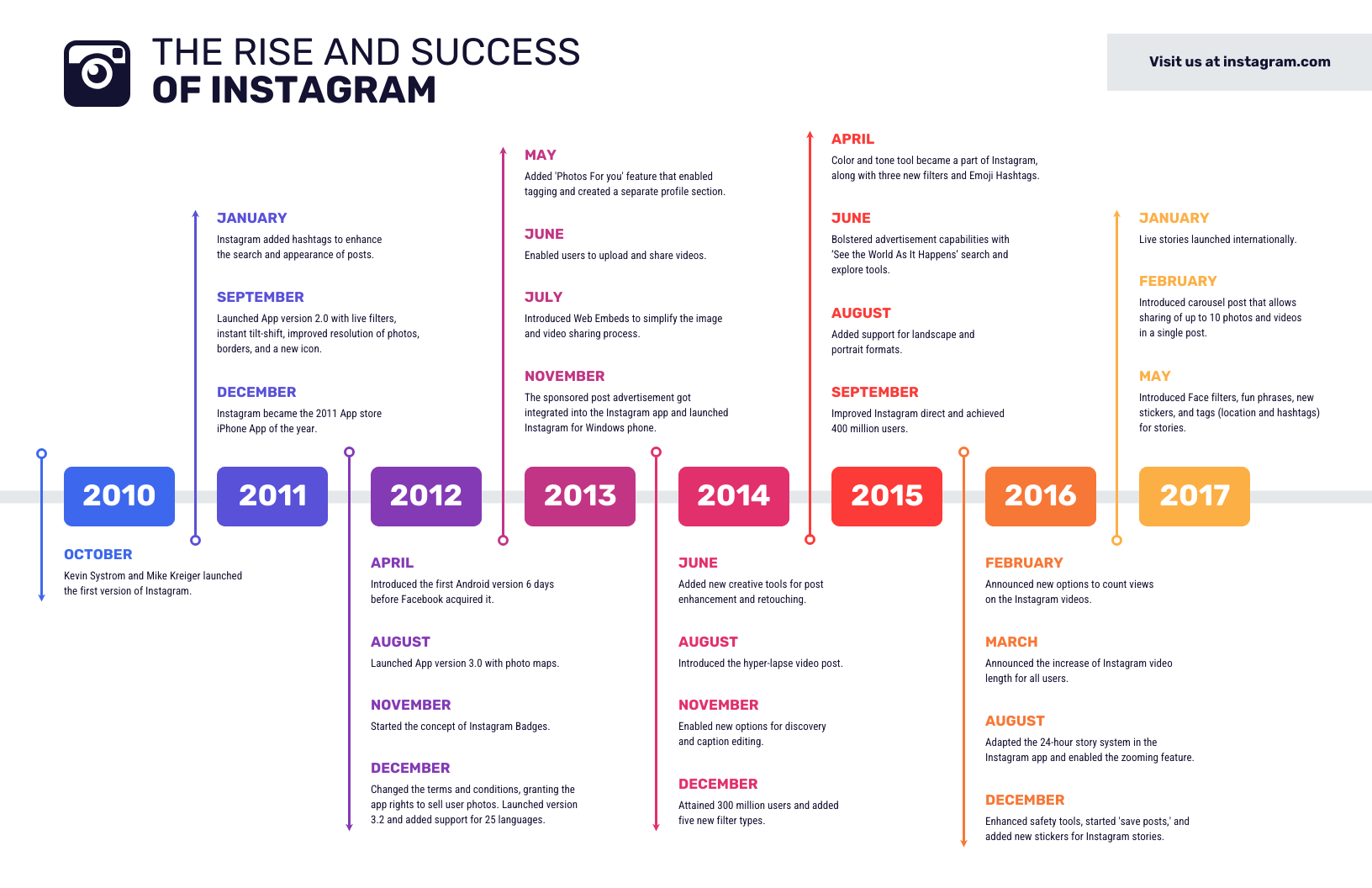 THE RISE AND SUCCESS
OF INSTAGRAM

Visit us at instagram.com

2010

OCTOBER
Kevin Systrom and Mike Kreiger launched the first version of Instagram.

2011

JANUARY
Instagram added hashtags to enhance the search and appearance of posts.

SEPTEMBER
Launched App version 2.0 with live filters, instant tilt-shift, improved resolution of photos, borders, and a new icon.

DECEMBER
Instagram became the 2011 App store iPhone App of the year.

2012

APRIL
Introduced the first Android version 6 days before Facebook acquired it.

AUGUST
Launched App version 3.0 with photo maps.

NOVEMBER
Started the concept of Instagram Badges.

DECEMBER
Changed the terms and conditions, granting the app rights to sell user photos. Launched version 3.2 and added support for 25 languages.

2013

MAY
Added 'Photos For you' feature that enabled tagging and created a separate profile section.

JUNE
Enabled users to upload and share videos.

JULY
Introduced Web Embeds to simplify the image and video sharing process.

NOVEMBER
The sponsored post advertisement got integrated into the Instagram app and launched Instagram for Windows phone.

2014

JUNE
Added new creative tools for post enhancement and retouching.

AUGUST
Introduced the hyper-lapse video post.

NOVEMBER
Enabled new options for discovery and caption editing.

DECEMBER
Attained 300 million users and added five new filter types.

2015

APRIL
Color and tone tool became a part of Instagram, along with three new filters and Emoji Hashtags.

JUNE
Bolstered advertisement capabilities with 'See the World As It Happens' search and explore tools.

AUGUST
Added support for landscape and portrait formats.

SEPTEMBER
Improved Instagram direct and achieved 400 million users.

2016

FEBRUARY
Announced new options to count views on the Instagram videos.

MARCH
Announced the increase of Instagram video length for all users.

AUGUST
Adapted the 24-hour story system in the Instagram app and enabled the zooming feature.

DECEMBER
Enhanced safety tools, started 'save posts,' and added new stickers for Instagram stories.

2017

JANUARY
Live stories launched internationally.

FEBRUARY
Introduced carousel post that allows sharing of up to 10 photos and videos in a single post.

MAY
Introduced Face filters, fun phrases, new stickers, and tags (location and hashtags) for stories.